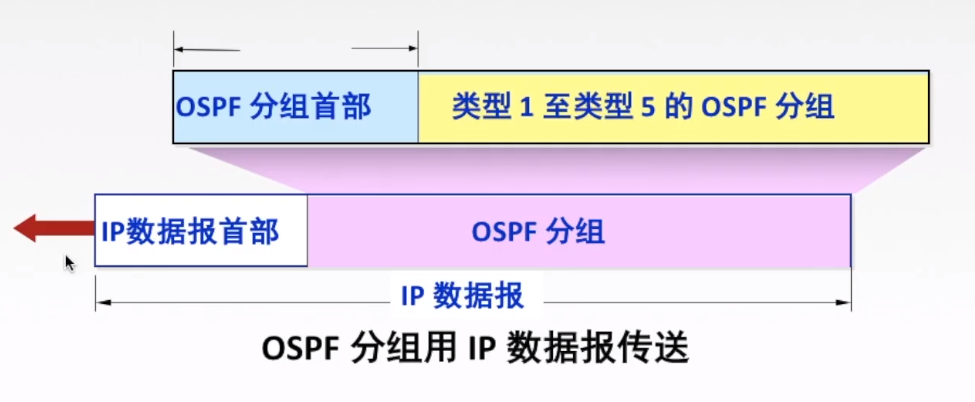 OSPF 分组首部

类型 1 至类型 5 的 OSPF 分组

IP数据报首部

OSPF 分组

IP 数据报

OSPF 分组用 IP 数据报传送